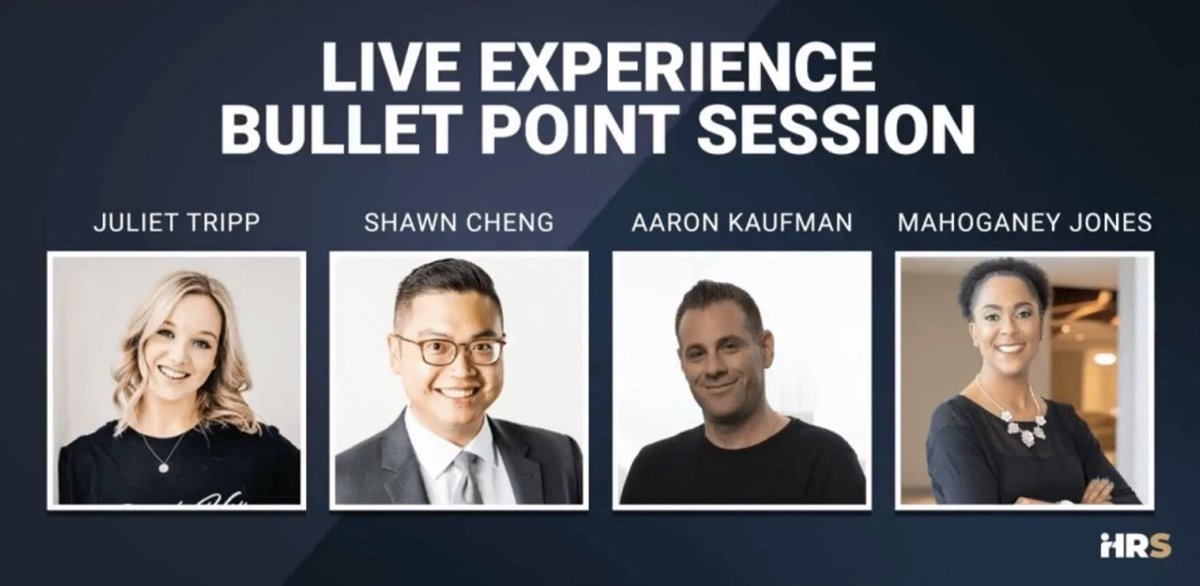 LIVE EXPERIENCE
BULLET POINT SESSION

JULIET TRIPP

SHAWN CHENG

AARON KAUFMAN

MAHOGANEY JONES

iHRS